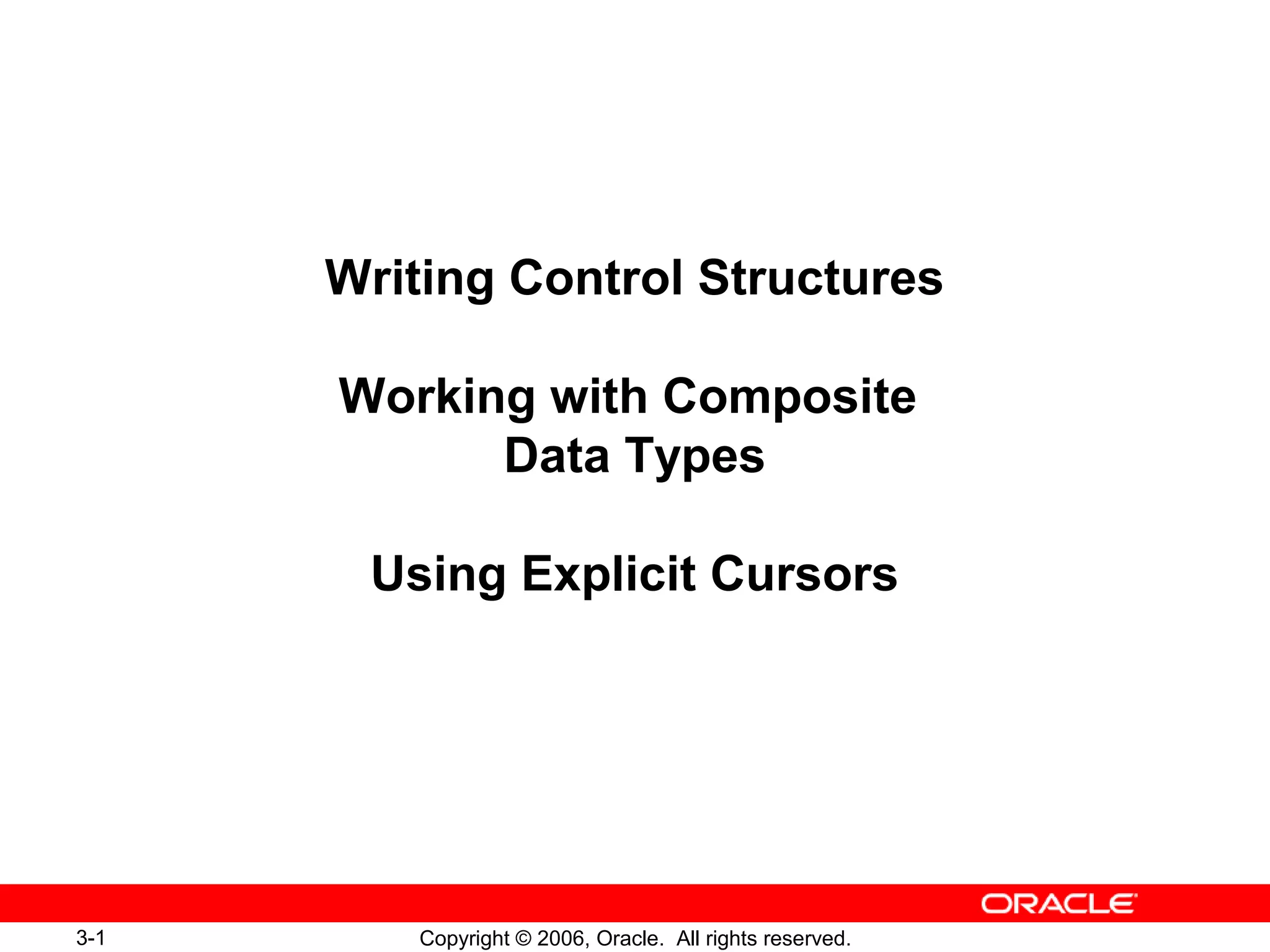 Writing Control Structures

Working with Composite Data Types

Using Explicit Cursors

ORACLE

3-1

Copyright © 2006, Oracle. All rights reserved.